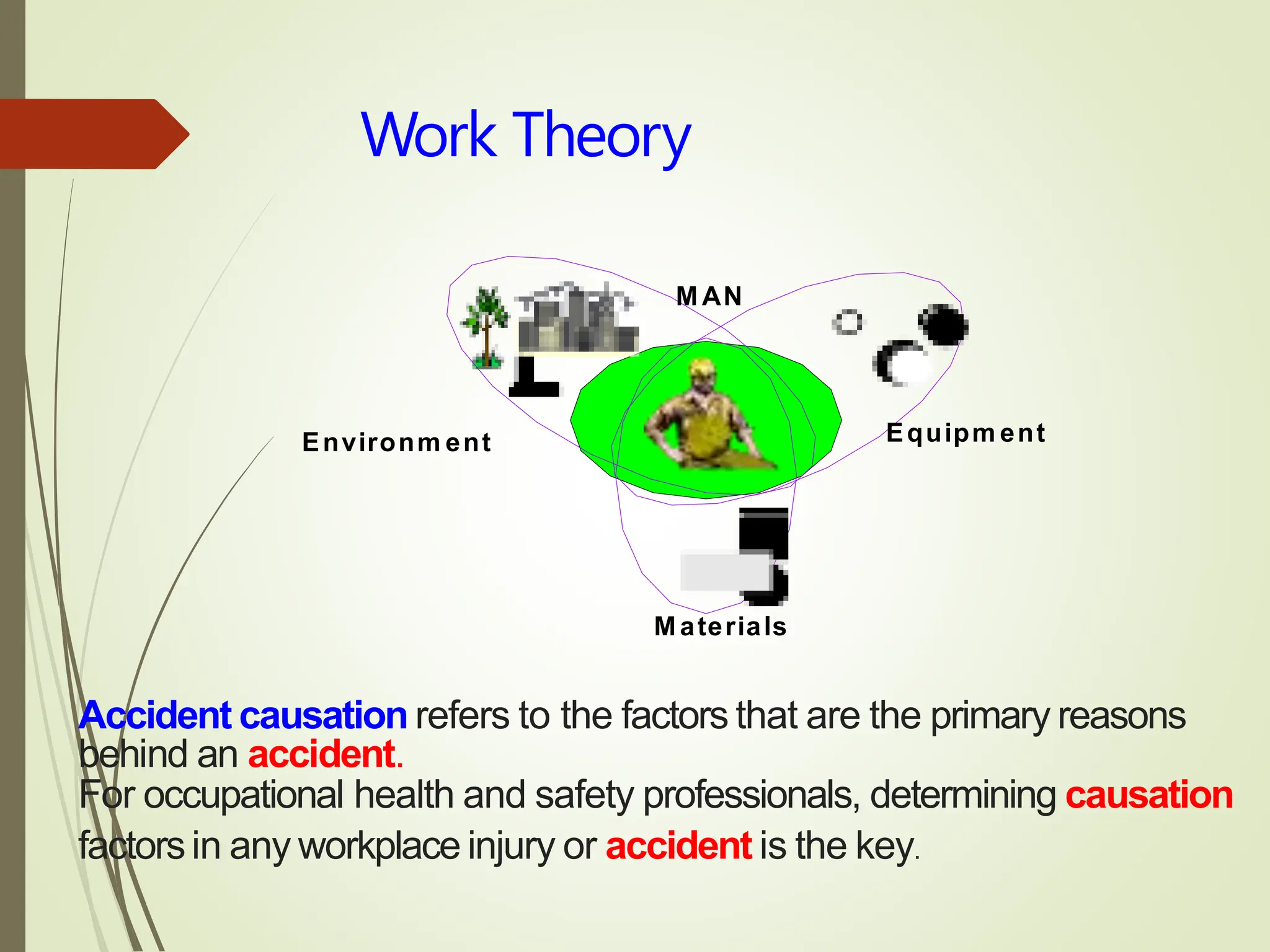 Work Theory

MAN

Environment

Equipment

Materials

Accident causation refers to the factors that are the primary reasons behind an accident.
For occupational health and safety professionals, determining causation factors in any workplace injury or accident is the key.